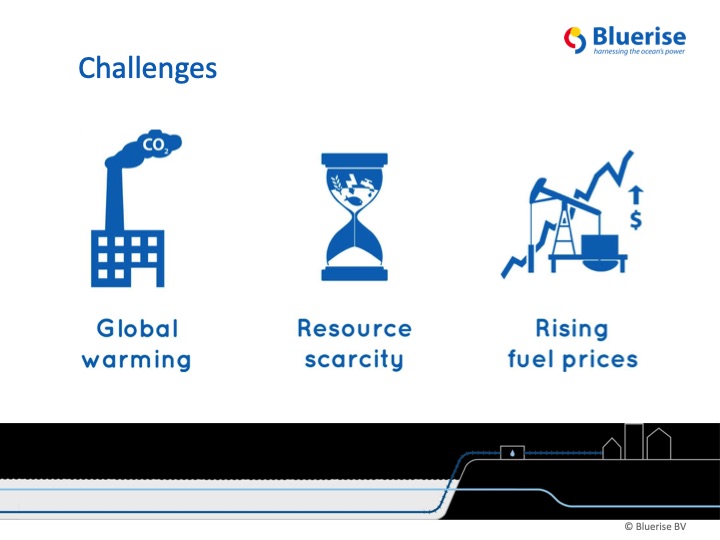 Bluerise
harnessing the ocean's power

Challenges

$CO_2$

$

Global warming

Resource scarcity

Rising fuel prices

© Bluerise BV